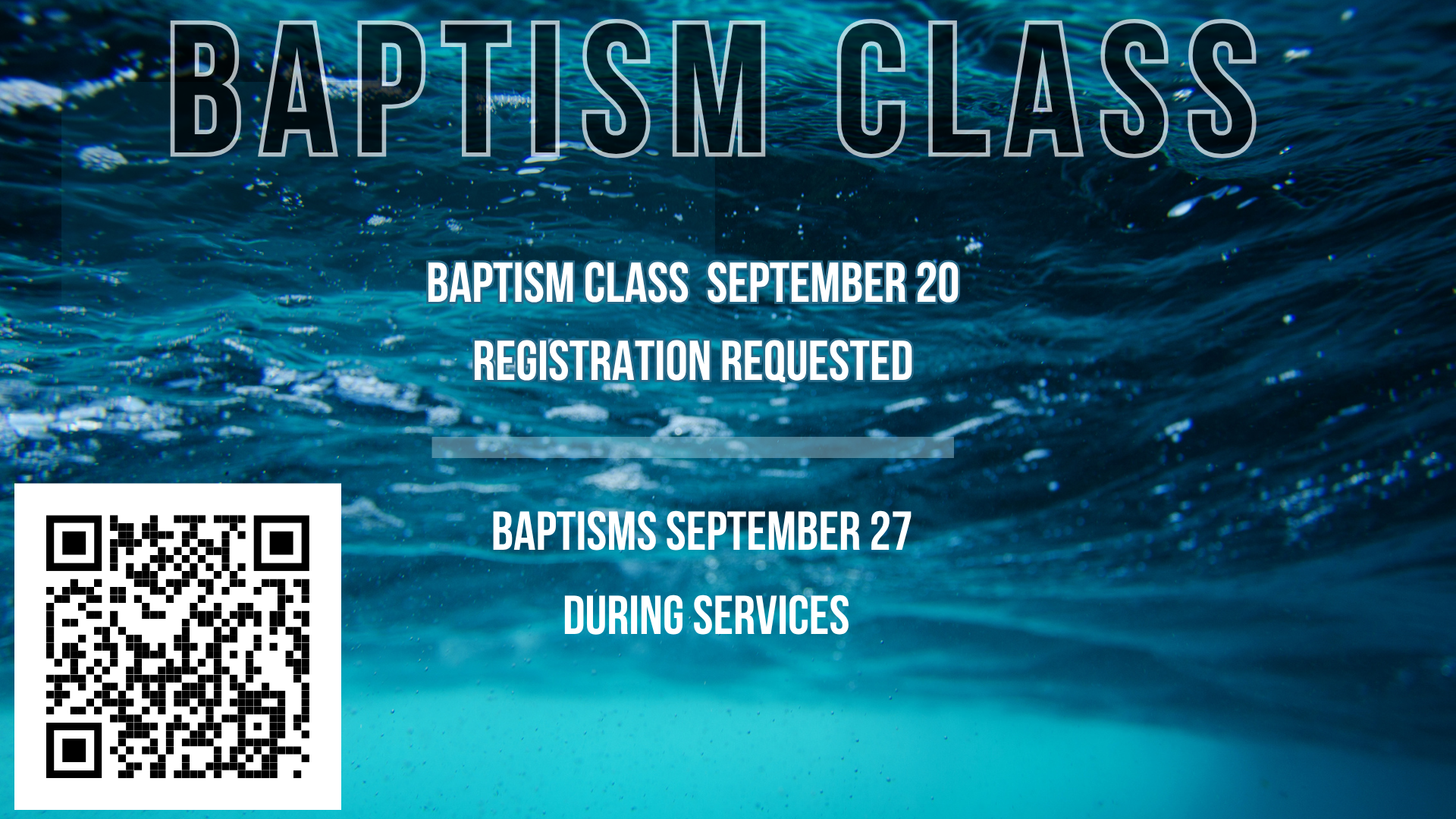 BAPTISM CLASS

BAPTISM CLASS SEPTEMBER 20

REGISTRATION REQUESTED

BAPTISMS SEPTEMBER 27

DURING SERVICES